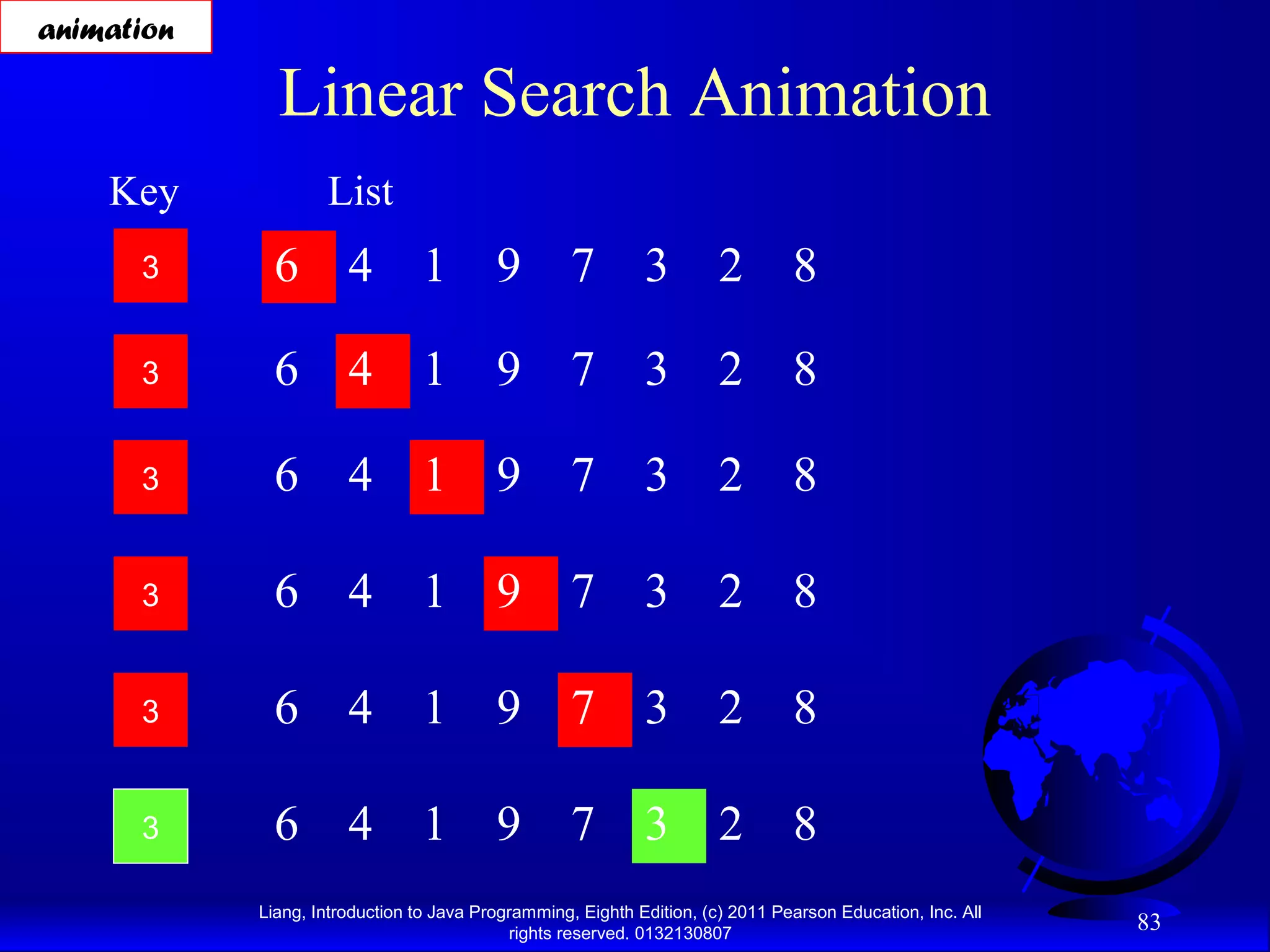 animation

Linear Search Animation

| Key | List |
|---|---|
| 3 | 6 4 1 9 7 3 2 8 |
| 3 | 6 4 1 9 7 3 2 8 |
| 3 | 6 4 1 9 7 3 2 8 |
| 3 | 6 4 1 9 7 3 2 8 |
| 3 | 6 4 1 9 7 3 2 8 |
| 3 | 6 4 1 9 7 3 2 8 |

Liang, Introduction to Java Programming, Eighth Edition, (c) 2011 Pearson Education, Inc. All rights reserved. 0132130807

83